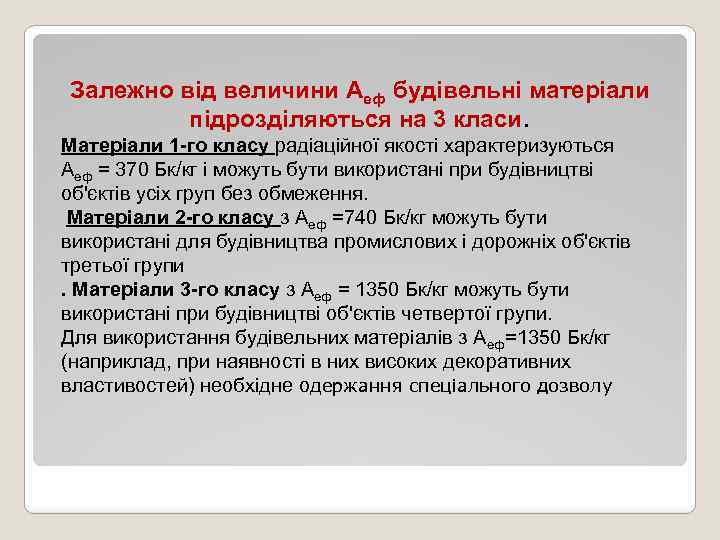 Залежно від величини $А_{еф}$ будівельні матеріали підрозділяються на 3 класи.

Матеріали 1-го класу радіаційної якості характеризуються $А_{еф}$ = 370 Бк/кг і можуть бути використані при будівництві об'єктів усіх груп без обмеження.

Матеріали 2-го класу з $А_{еф}$ =740 Бк/кг можуть бути використані для будівництва промислових і дорожніх об'єктів третьої групи

. Матеріали 3-го класу з $А_{еф}$ = 1350 Бк/кг можуть бути використані при будівництві об'єктів четвертої групи.

Для використання будівельних матеріалів з $А_{еф}$=1350 Бк/кг (наприклад, при наявності в них високих декоративних властивостей) необхідне одержання спеціального дозволу